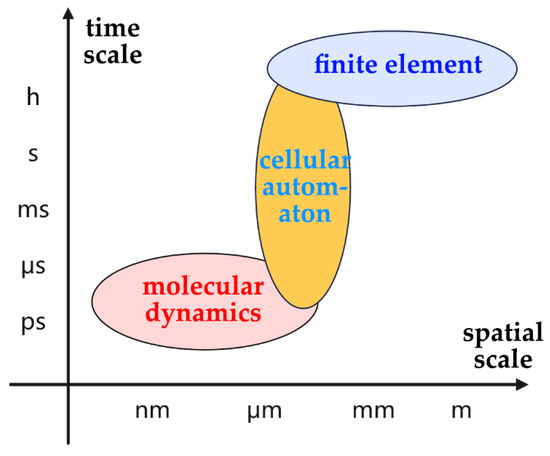 time scale

h

s

ms

µs

ps

finite element

cellular autom-aton

molecular dynamics

spatial scale

nm

µm

mm

m